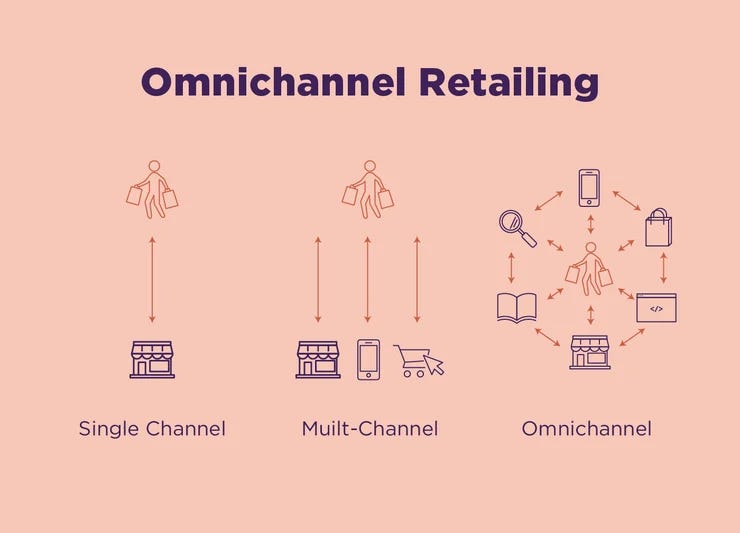 Omnichannel Retailing

</>

Single Channel

Muilt-Channel

Omnichannel